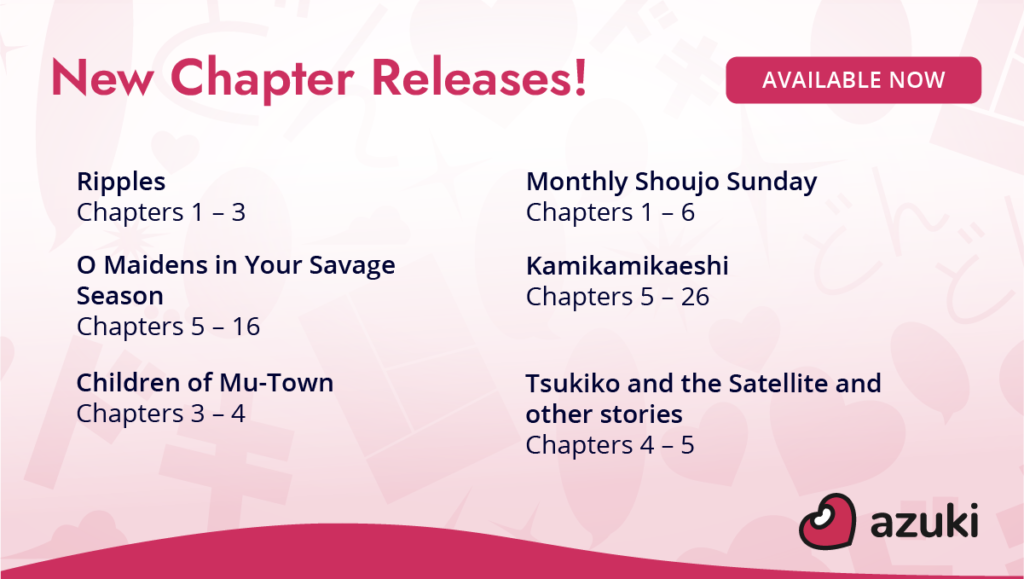 New Chapter Releases!

AVAILABLE NOW

Ripples
Chapters 1 – 3

O Maidens in Your Savage Season
Chapters 5 – 16

Children of Mu-Town
Chapters 3 – 4

Monthly Shoujo Sunday
Chapters 1 – 6

Kamikamikaeshi
Chapters 5 – 26

Tsukiko and the Satellite and other stories
Chapters 4 – 5

azuki